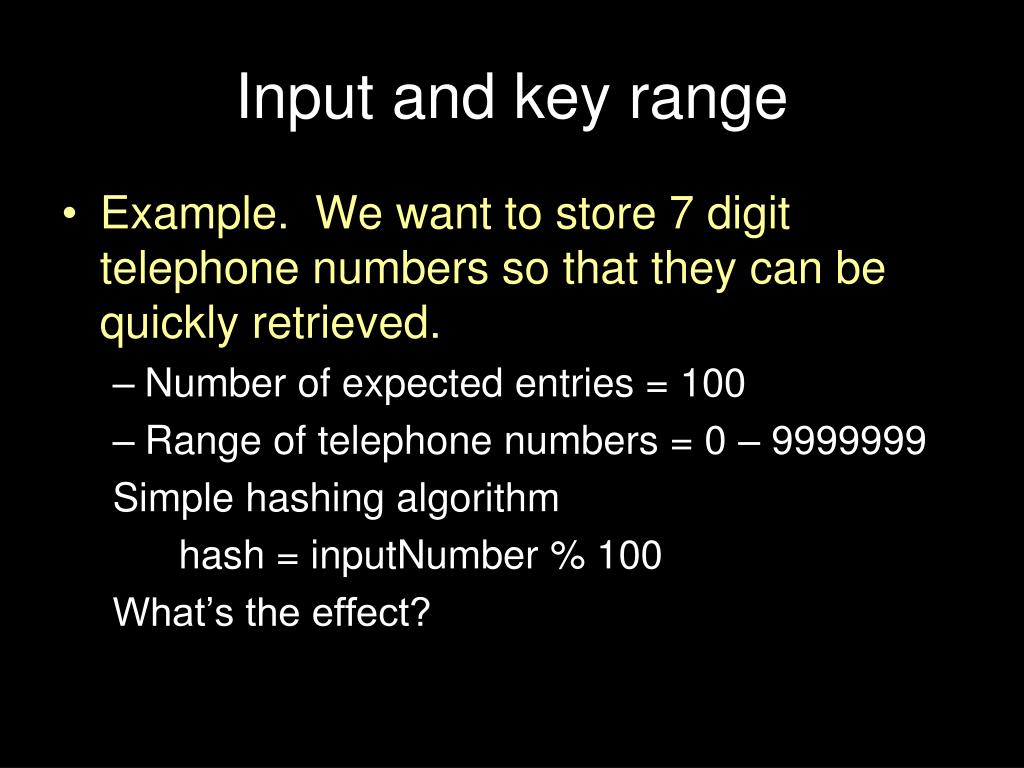 Input and key range

• Example. We want to store 7 digit telephone numbers so that they can be quickly retrieved.
– Number of expected entries = 100
– Range of telephone numbers = 0 – 9999999
Simple hashing algorithm
hash = inputNumber % 100
What's the effect?